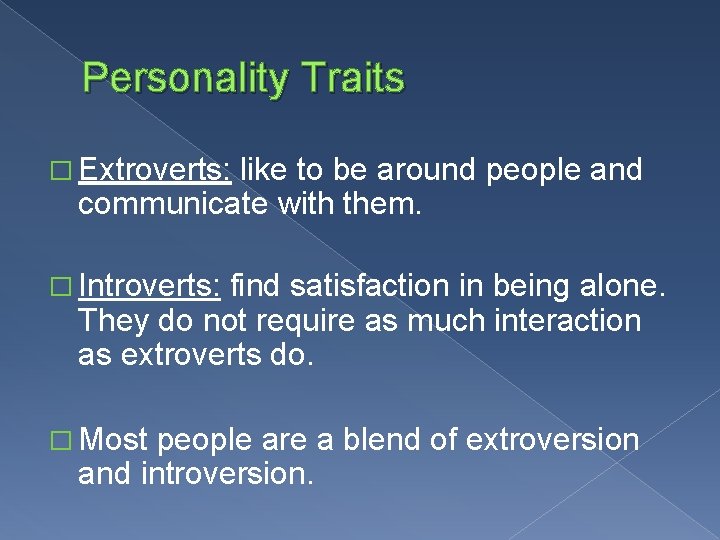 Personality Traits

□ Extroverts: like to be around people and communicate with them.

□ Introverts: find satisfaction in being alone. They do not require as much interaction as extroverts do.

□ Most people are a blend of extroversion and introversion.